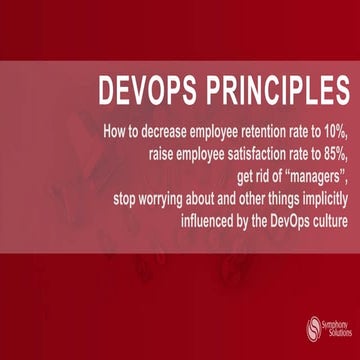 DEVOPS PRINCIPLES

How to decrease employee retention rate to 10%, raise employee satisfaction rate to 85%, get rid of “managers”, stop worrying about and other things implicitly influenced by the DevOps culture

Symphony Solutions